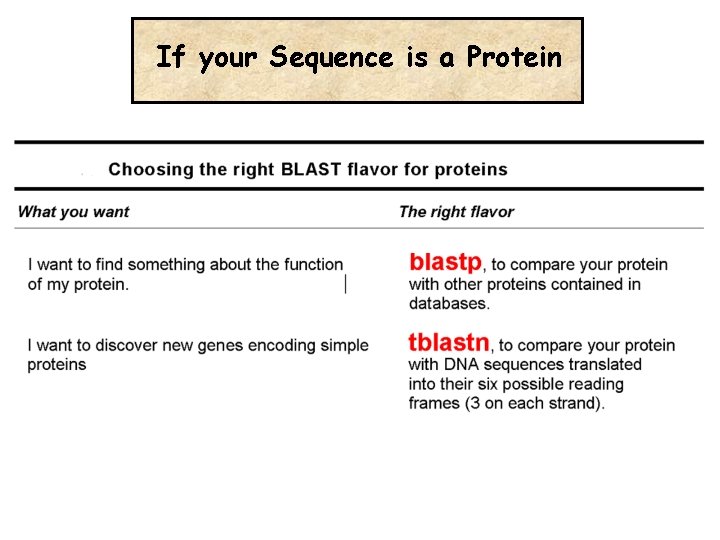 If your Sequence is a Protein

Choosing the right BLAST flavor for proteins

| What you want | The right flavor |
|---|---|
| I want to find something about the function of my protein. | blastp, to compare your protein with other proteins contained in databases. |
| I want to discover new genes encoding simple proteins | tblastn, to compare your protein with DNA sequences translated into their six possible reading frames (3 on each strand). |